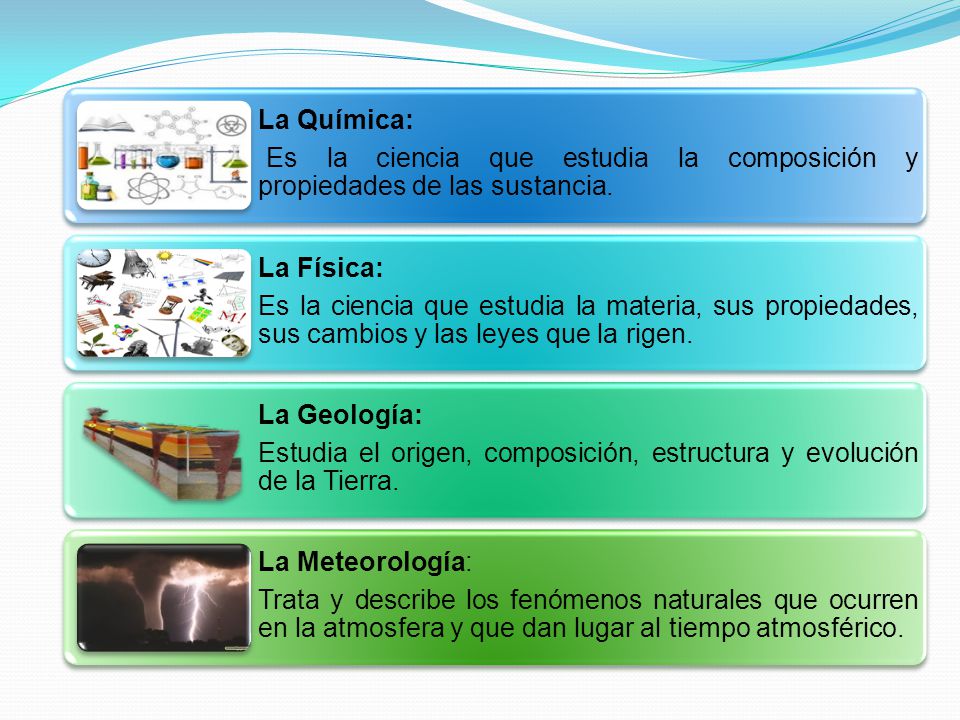 La Química:
Es la ciencia que estudia la composición y propiedades de las sustancia.

La Física:
Es la ciencia que estudia la materia, sus propiedades, sus cambios y las leyes que la rigen.

La Geología:
Estudia el origen, composición, estructura y evolución de la Tierra.

La Meteorología:
Trata y describe los fenómenos naturales que ocurren en la atmosfera y que dan lugar al tiempo atmosférico.